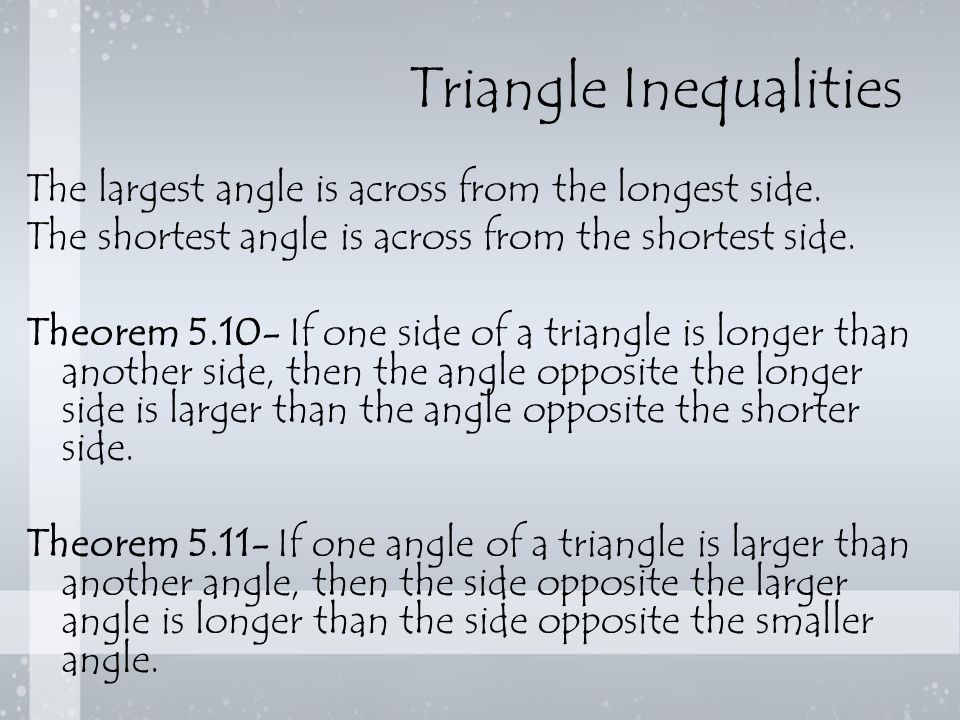 Triangle Inequalities

The largest angle is across from the longest side.
The shortest angle is across from the shortest side.

Theorem 5.10- If one side of a triangle is longer than another side, then the angle opposite the longer side is larger than the angle opposite the shorter side.

Theorem 5.11- If one angle of a triangle is larger than another angle, then the side opposite the larger angle is longer than the side opposite the smaller angle.